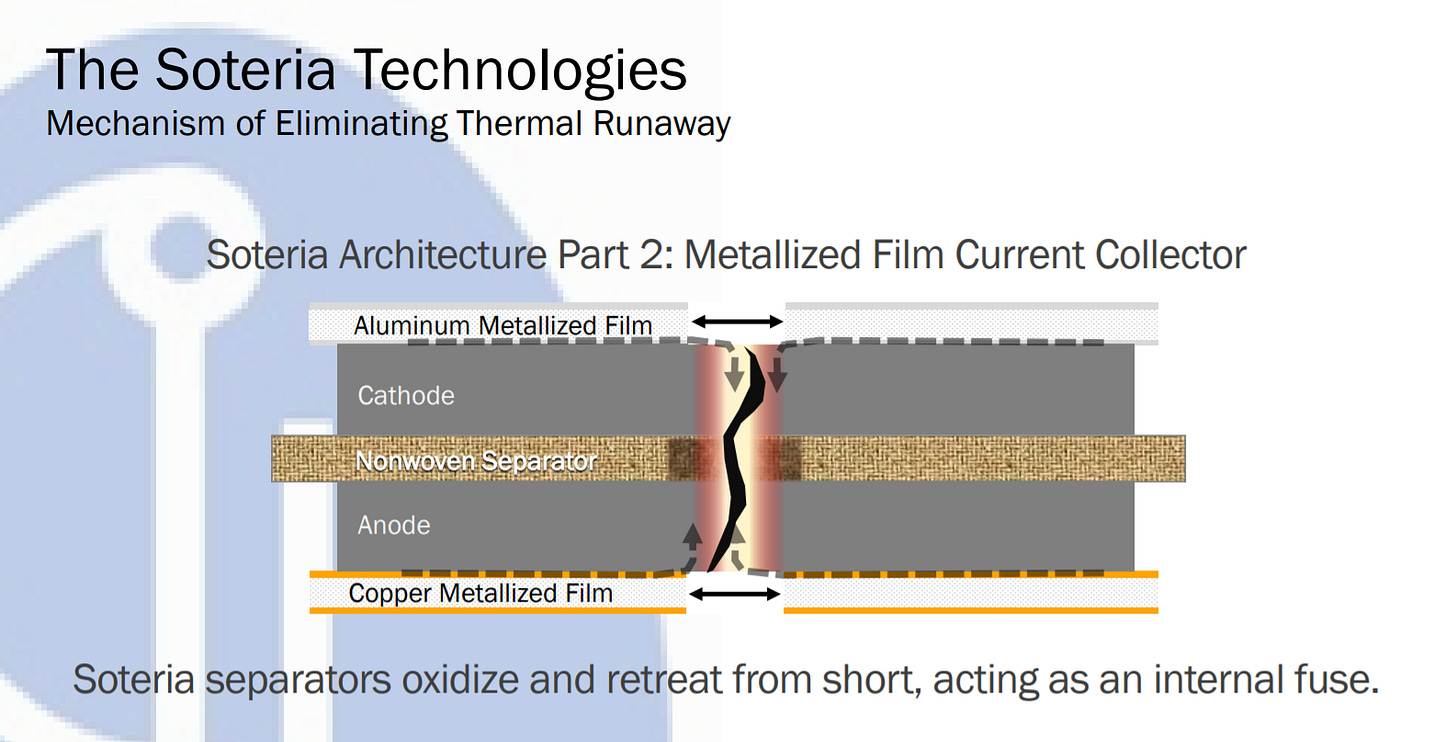 The Soteria Technologies
Mechanism of Eliminating Thermal Runaway

Soteria Architecture Part 2: Metallized Film Current Collector

Aluminum Metallized Film
Cathode
Nonwoven Separator
Anode
Copper Metallized Film

Soteria separators oxidize and retreat from short, acting as an internal fuse.